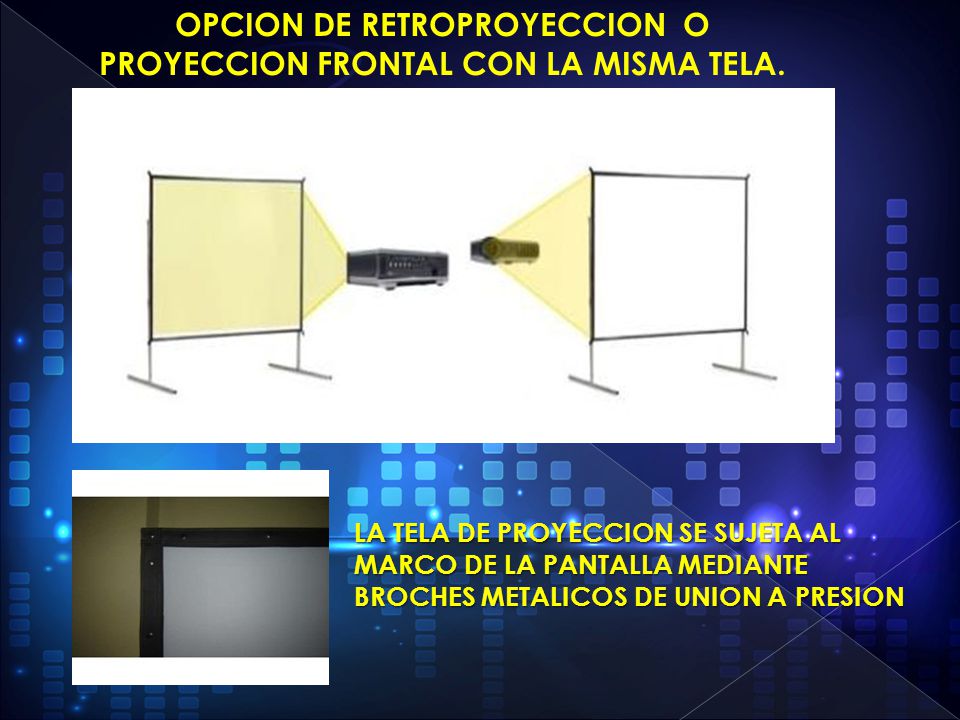 OPCION DE RETROPROYECCION O PROYECCION FRONTAL CON LA MISMA TELA.

LA TELA DE PROYECCION SE SUJETA AL MARCO DE LA PANTALLA MEDIANTE BROCHES METALICOS DE UNION A PRESION